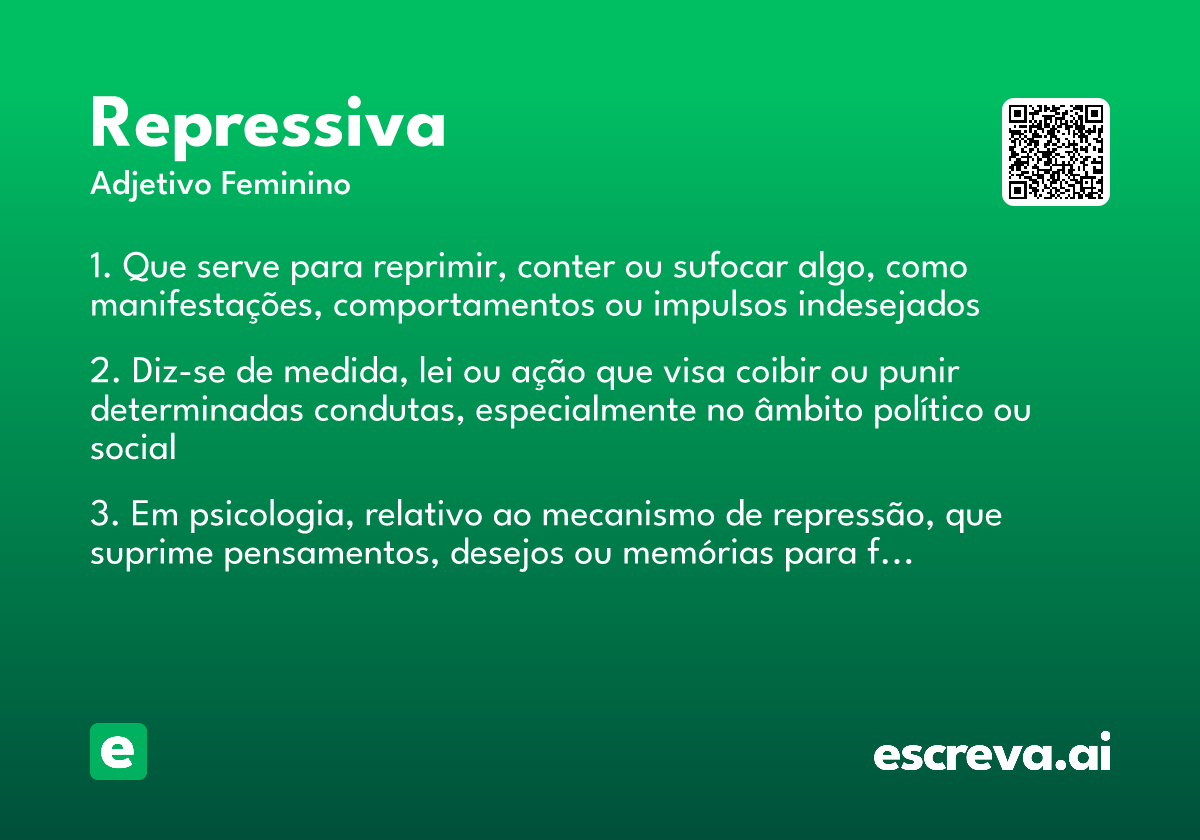 Repressiva
Adjetivo Feminino

1. Que serve para reprimir, conter ou sufocar algo, como manifestações, comportamentos ou impulsos indesejados

2. Diz-se de medida, lei ou ação que visa coibir ou punir determinadas condutas, especialmente no âmbito político ou social

3. Em psicologia, relativo ao mecanismo de repressão, que suprime pensamentos, desejos ou memórias para f…

e

escreva.ai